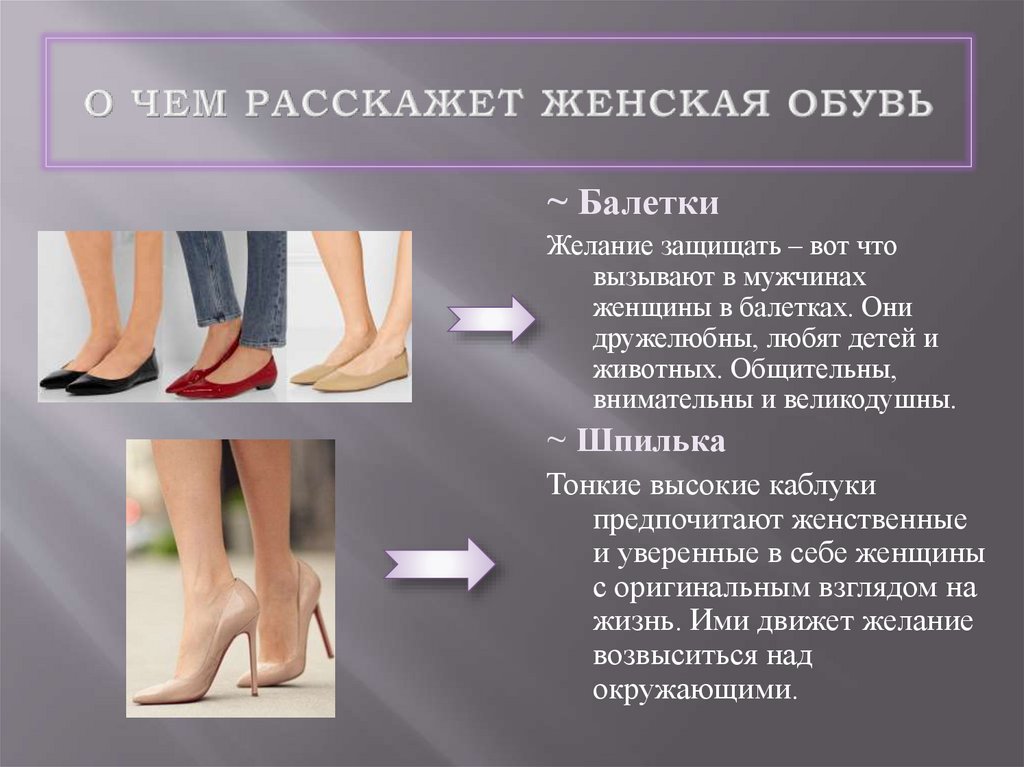 О ЧЕМ РАССКАЖЕТ ЖЕНСКАЯ ОБУВЬ

~ Балетки

Желание защищать – вот что вызывают в мужчинах женщины в балетках. Они дружелюбны, любят детей и животных. Общительны, внимательны и великодушны.

~ Шпилька

Тонкие высокие каблуки предпочитают женственные и уверенные в себе женщины с оригинальным взглядом на жизнь. Ими движет желание возвыситься над окружающими.